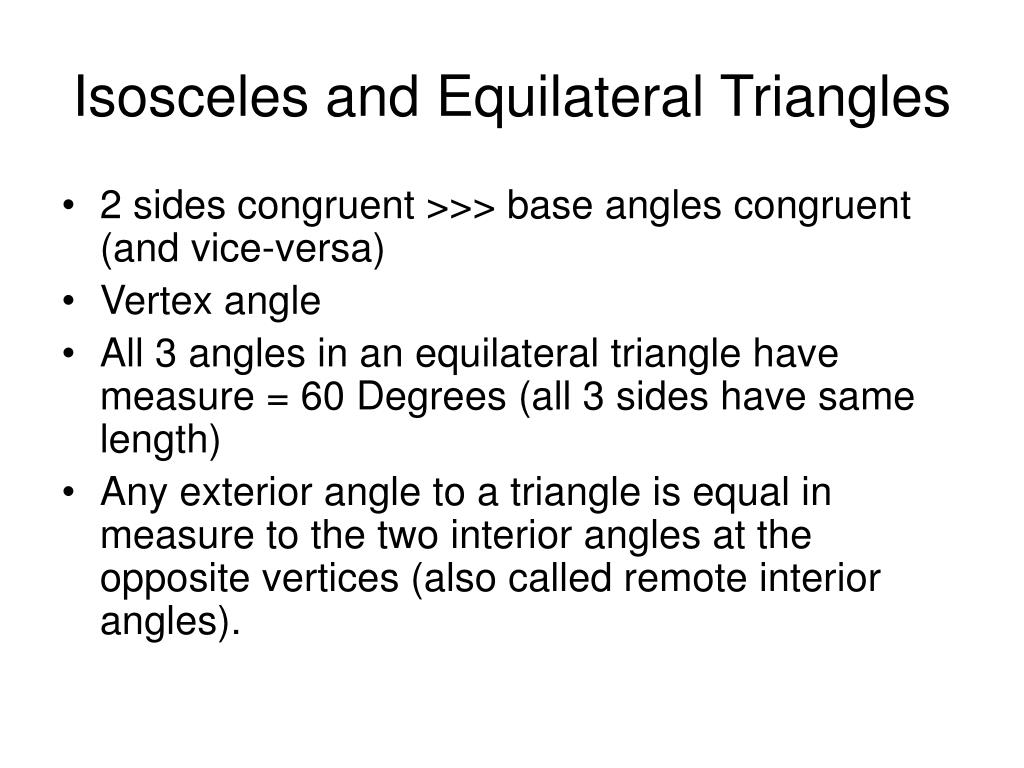 Isosceles and Equilateral Triangles

• 2 sides congruent >>> base angles congruent (and vice-versa)
• Vertex angle
• All 3 angles in an equilateral triangle have measure = 60 Degrees (all 3 sides have same length)
• Any exterior angle to a triangle is equal in measure to the two interior angles at the opposite vertices (also called remote interior angles).